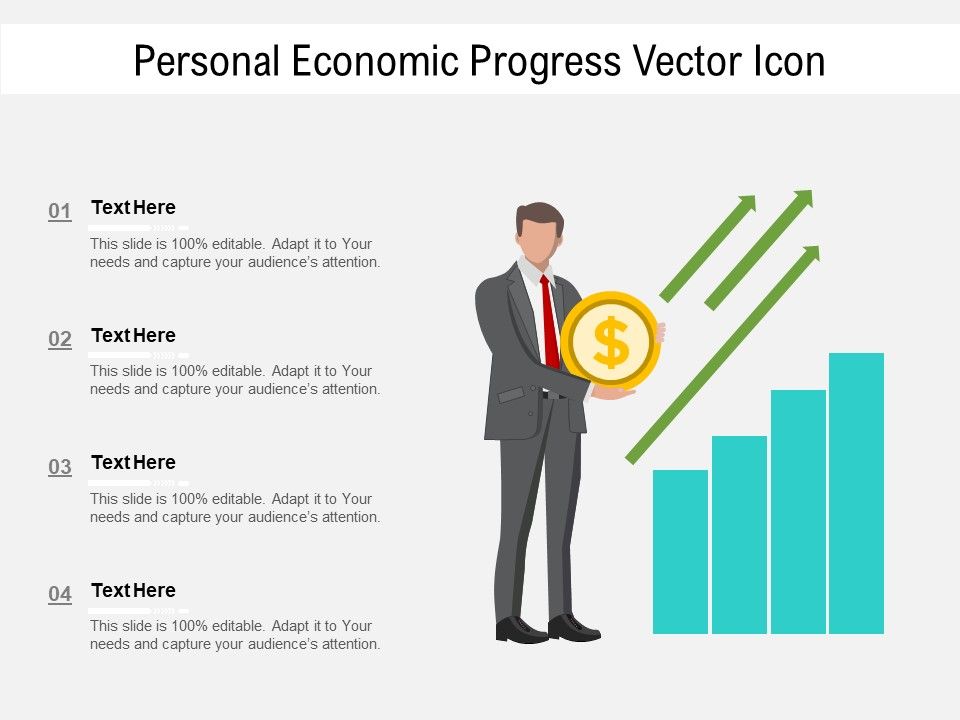 Personal Economic Progress Vector Icon

01 Text Here

This slide is 100% editable. Adapt it to Your needs and capture your audience's attention.

02 Text Here

This slide is 100% editable. Adapt it to Your needs and capture your audience's attention.

03 Text Here

This slide is 100% editable. Adapt it to Your needs and capture your audience's attention.

04 Text Here

This slide is 100% editable. Adapt it to Your needs and capture your audience's attention.

$